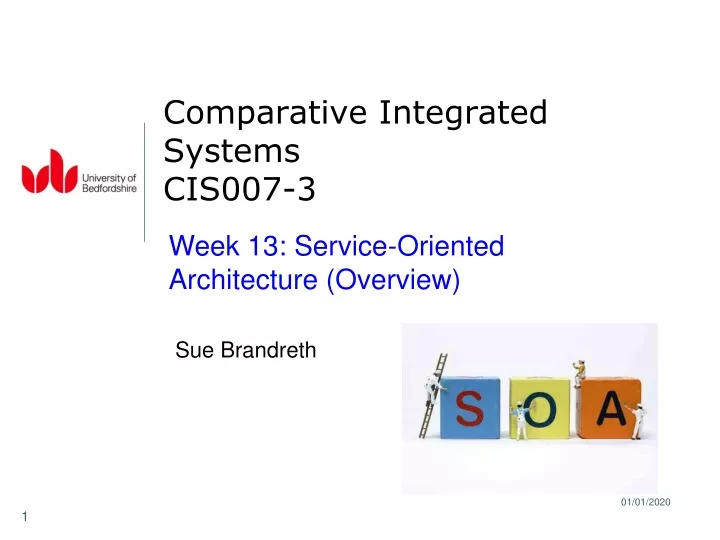 University of Bedfordshire

Comparative Integrated Systems
CIS007-3

Week 13: Service-Oriented Architecture (Overview)

Sue Brandreth

S O A

01/01/2020

1